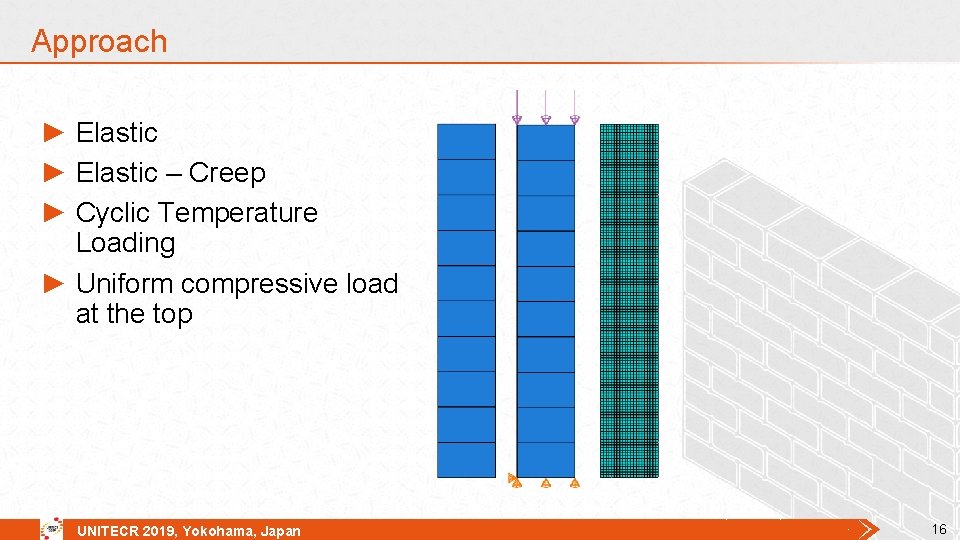 Approach

► Elastic
► Elastic – Creep
► Cyclic Temperature Loading
► Uniform compressive load at the top

UNITECR 2019, Yokohama, Japan

16